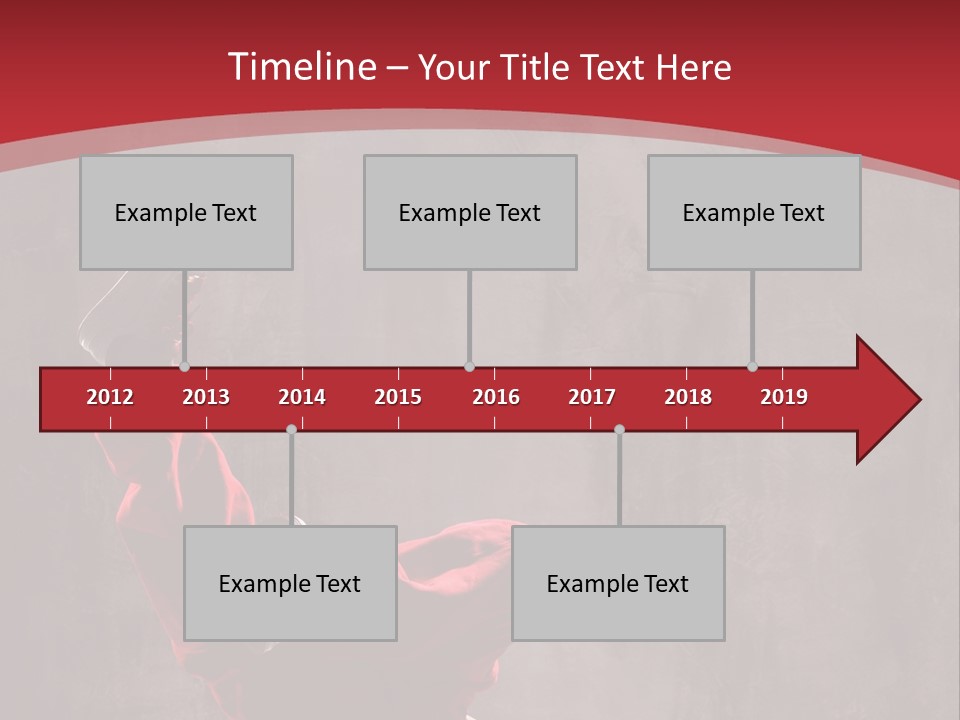 Timeline – Your Title Text Here

Example Text

Example Text

Example Text

2012 2013 2014 2015 2016 2017 2018 2019

Example Text

Example Text